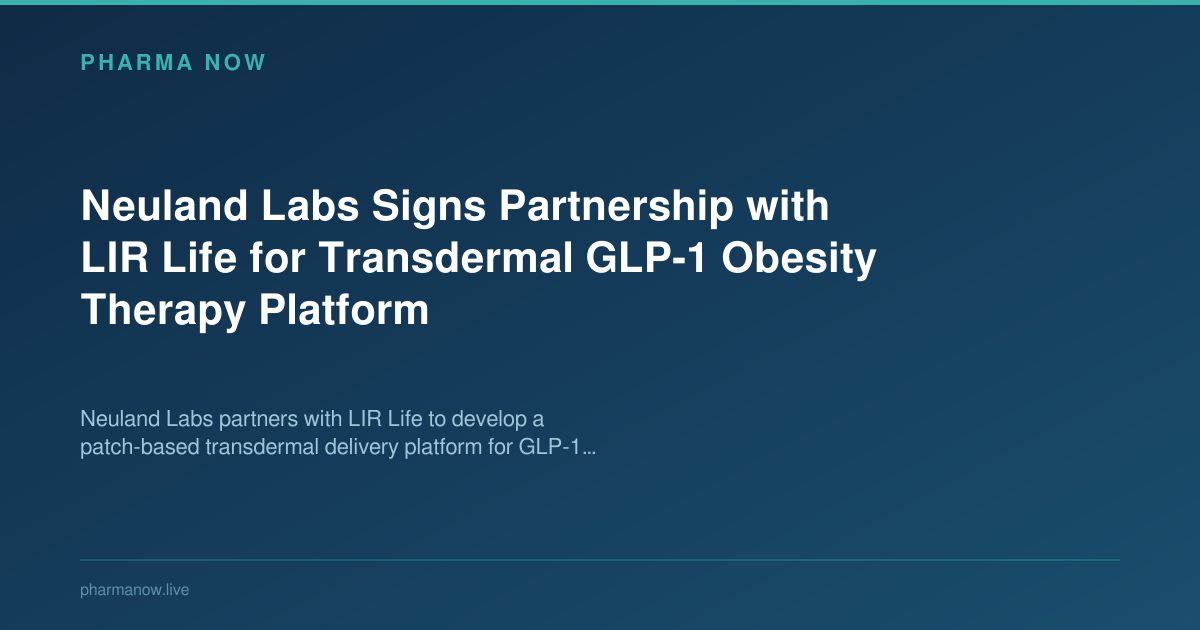 PHARMA NOW

Neuland Labs Signs Partnership with LIR Life for Transdermal GLP-1 Obesity Therapy Platform

Neuland Labs partners with LIR Life to develop a patch-based transdermal delivery platform for GLP-1...

pharmanow.live